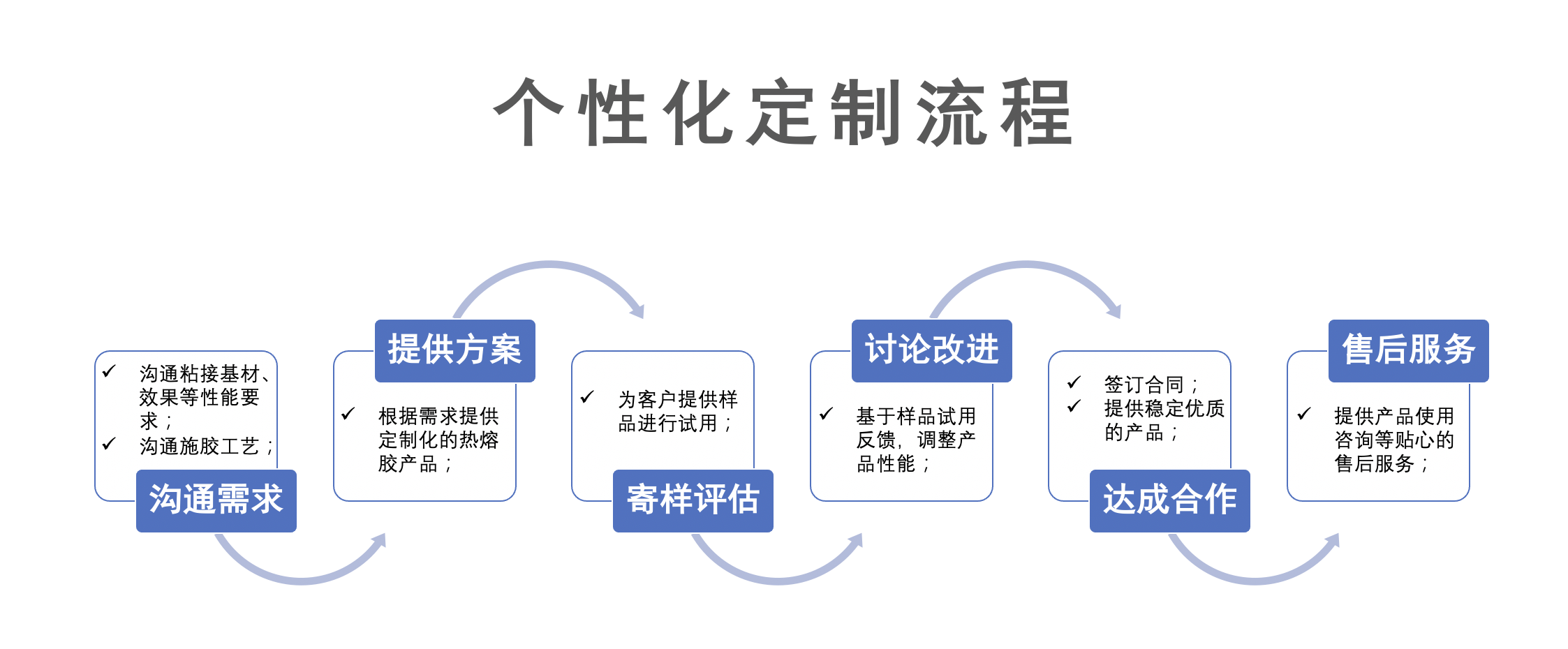 个性化定制流程

✓ 沟通粘接基材、效果等性能要求；
✓ 沟通施胶工艺；

沟通需求

提供方案

✓ 根据需求提供定制化的热熔胶产品；

✓ 为客户提供样品进行试用；

寄样评估

讨论改进

✓ 基于样品试用反馈，调整产品性能；

✓ 签订合同；
✓ 提供稳定优质的产品；

达成合作

售后服务

✓ 提供产品使用咨询等贴心的售后服务；